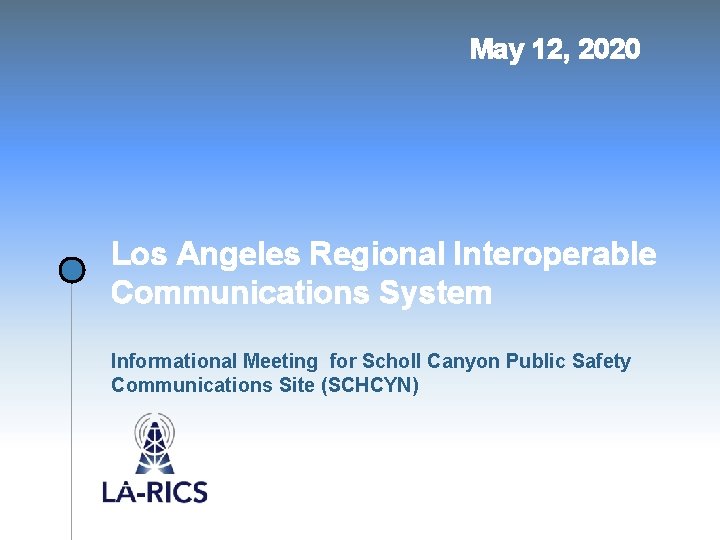 May 12, 2020

Los Angeles Regional Interoperable Communications System

Informational Meeting for Scholl Canyon Public Safety Communications Site (SCHCYN)

LA-RICS